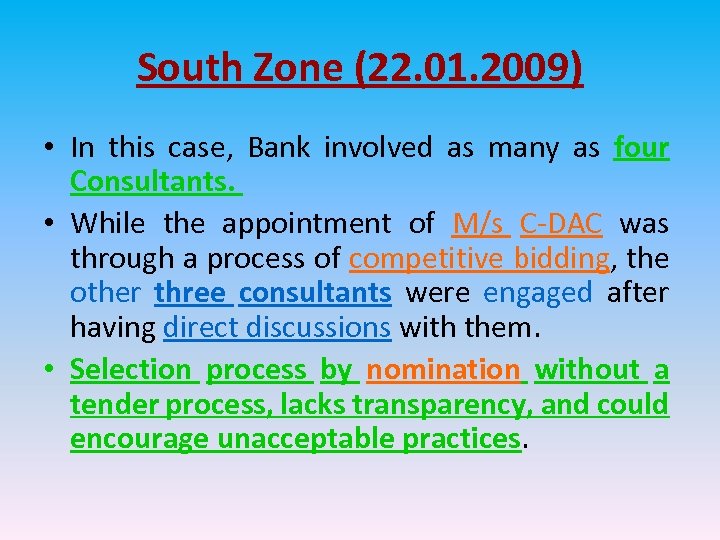 South Zone (22.01.2009)

• In this case, Bank involved as many as four Consultants.

• While the appointment of M/s C-DAC was through a process of competitive bidding, the other three consultants were engaged after having direct discussions with them.

• Selection process by nomination without a tender process, lacks transparency, and could encourage unacceptable practices.